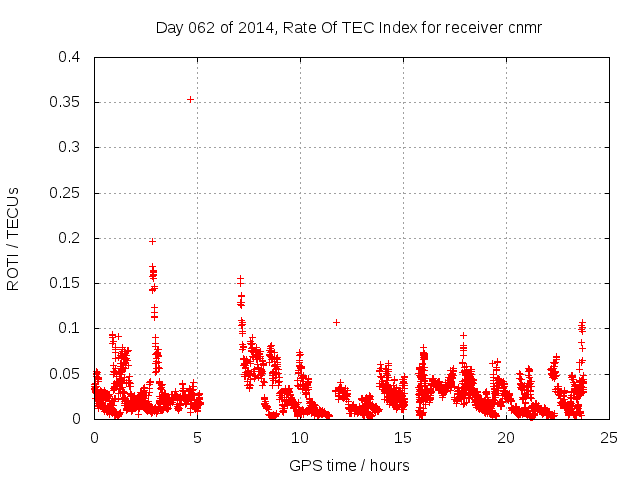 Day 062 of 2014, Rate Of TEC Index for receiver cnmr

ROTI / TECUs

0.4
0.35
0.3
0.25
0.2
0.15
0.1
0.05
0

0
5
10
15
20
25

GPS time / hours